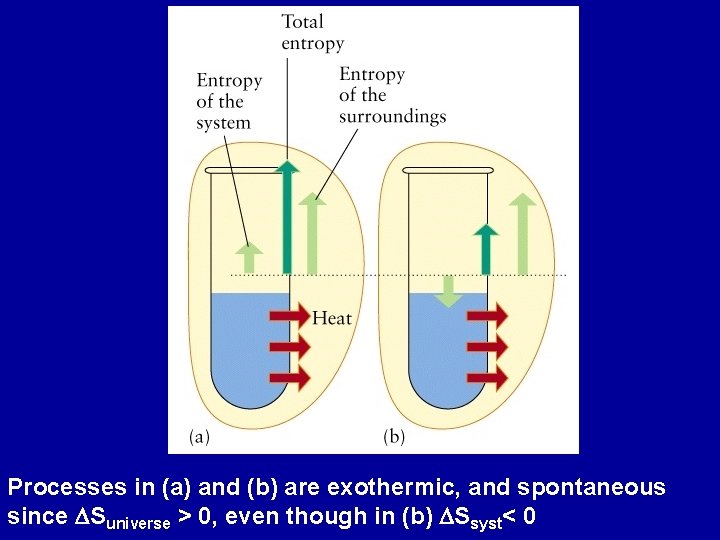 Total entropy

Entropy of the system

Entropy of the surroundings

Heat

(a)

(b)

Processes in (a) and (b) are exothermic, and spontaneous since $\Delta S_{universe} > 0$, even though in (b) $\Delta S_{syst} < 0$